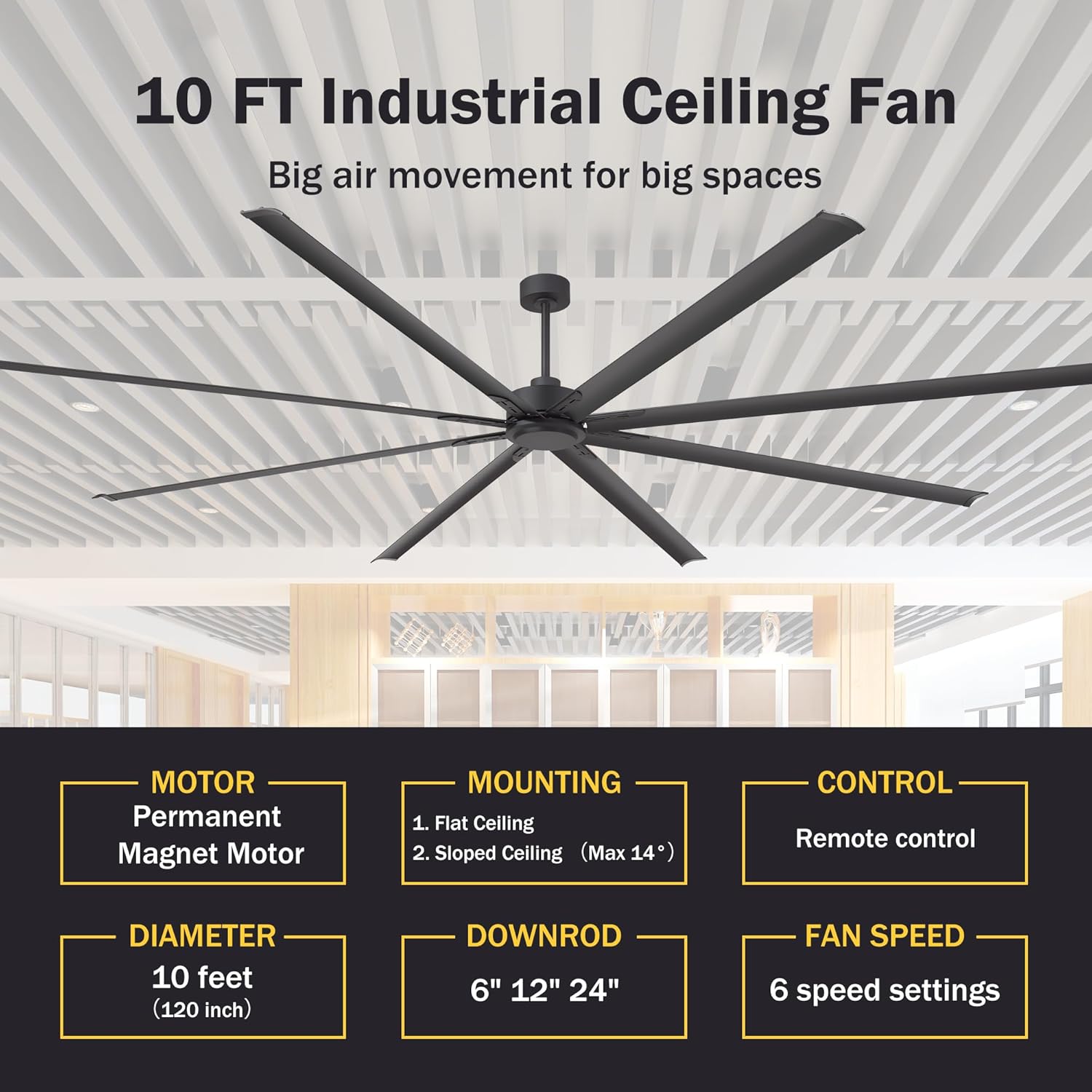 10 FT Industrial Ceiling Fan

Big air movement for big spaces

MOTOR
Permanent Magnet Motor

MOUNTING
1. Flat Ceiling
2. Sloped Ceiling （Max 14°）

CONTROL
Remote control

DIAMETER
10 feet
（120 inch）

DOWNROD
6" 12" 24"

FAN SPEED
6 speed settings